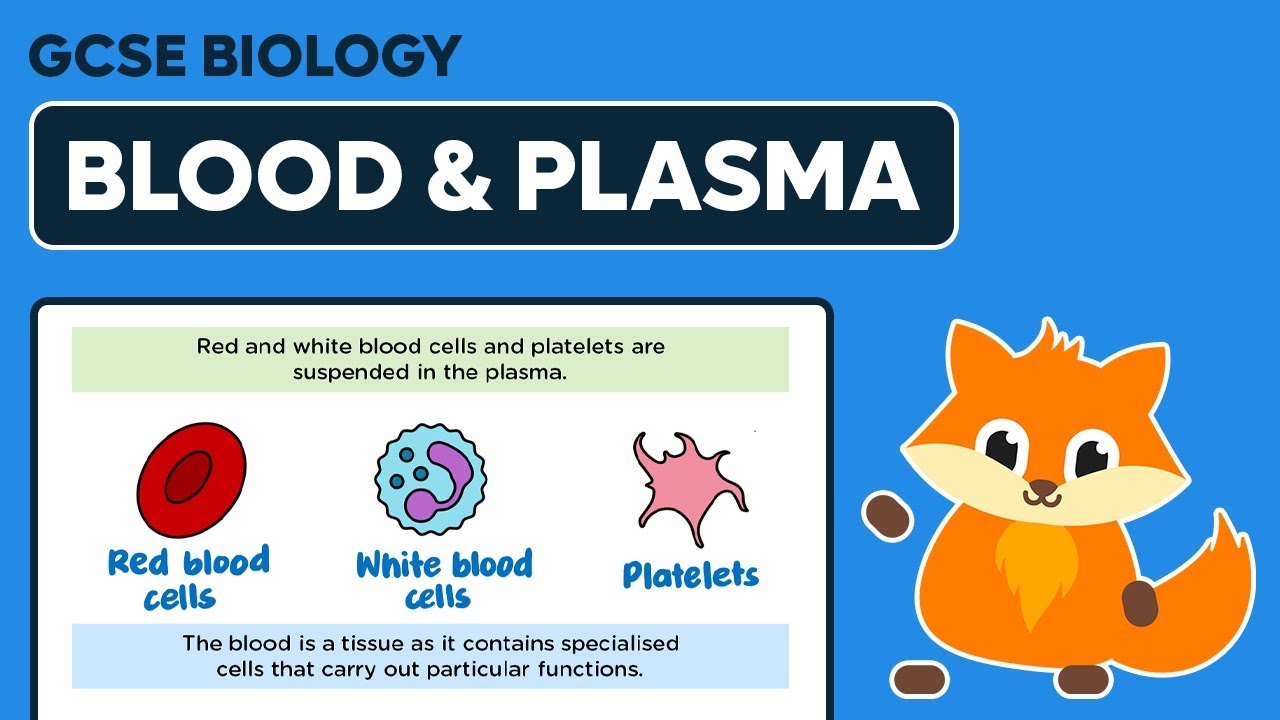 GCSE BIOLOGY

BLOOD & PLASMA

Red and white blood cells and platelets are suspended in the plasma.

Red blood cells

White blood cells

Platelets

The blood is a tissue as it contains specialised cells that carry out particular functions.